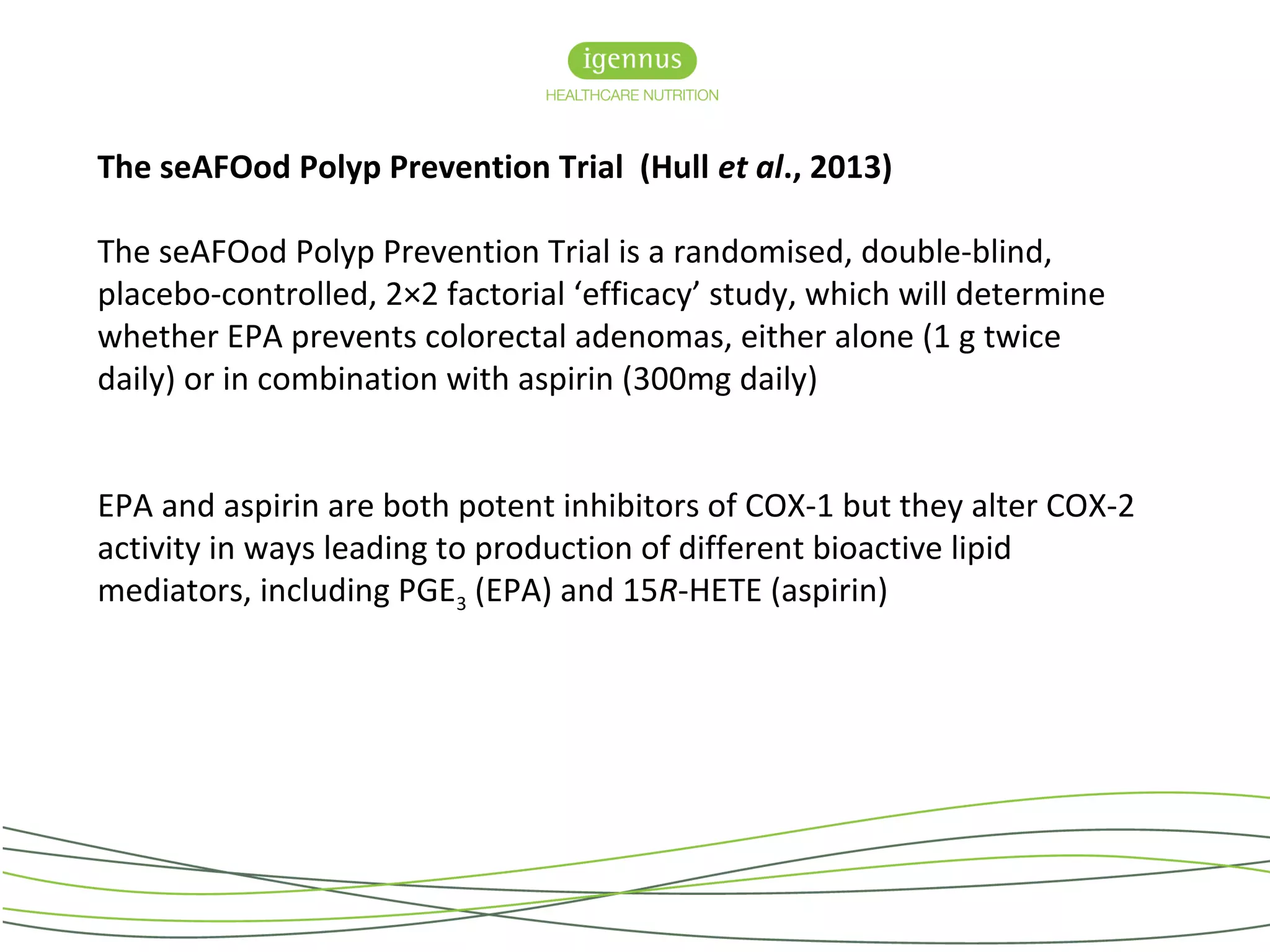 igennus
HEALTHCARE NUTRITION

The seAFOod Polyp Prevention Trial (Hull et al., 2013)

The seAFOod Polyp Prevention Trial is a randomised, double-blind, placebo-controlled, 2×2 factorial ‘efficacy’ study, which will determine whether EPA prevents colorectal adenomas, either alone (1 g twice daily) or in combination with aspirin (300mg daily)

EPA and aspirin are both potent inhibitors of COX-1 but they alter COX-2 activity in ways leading to production of different bioactive lipid mediators, including $PGE_3$ (EPA) and 15R-HETE (aspirin)